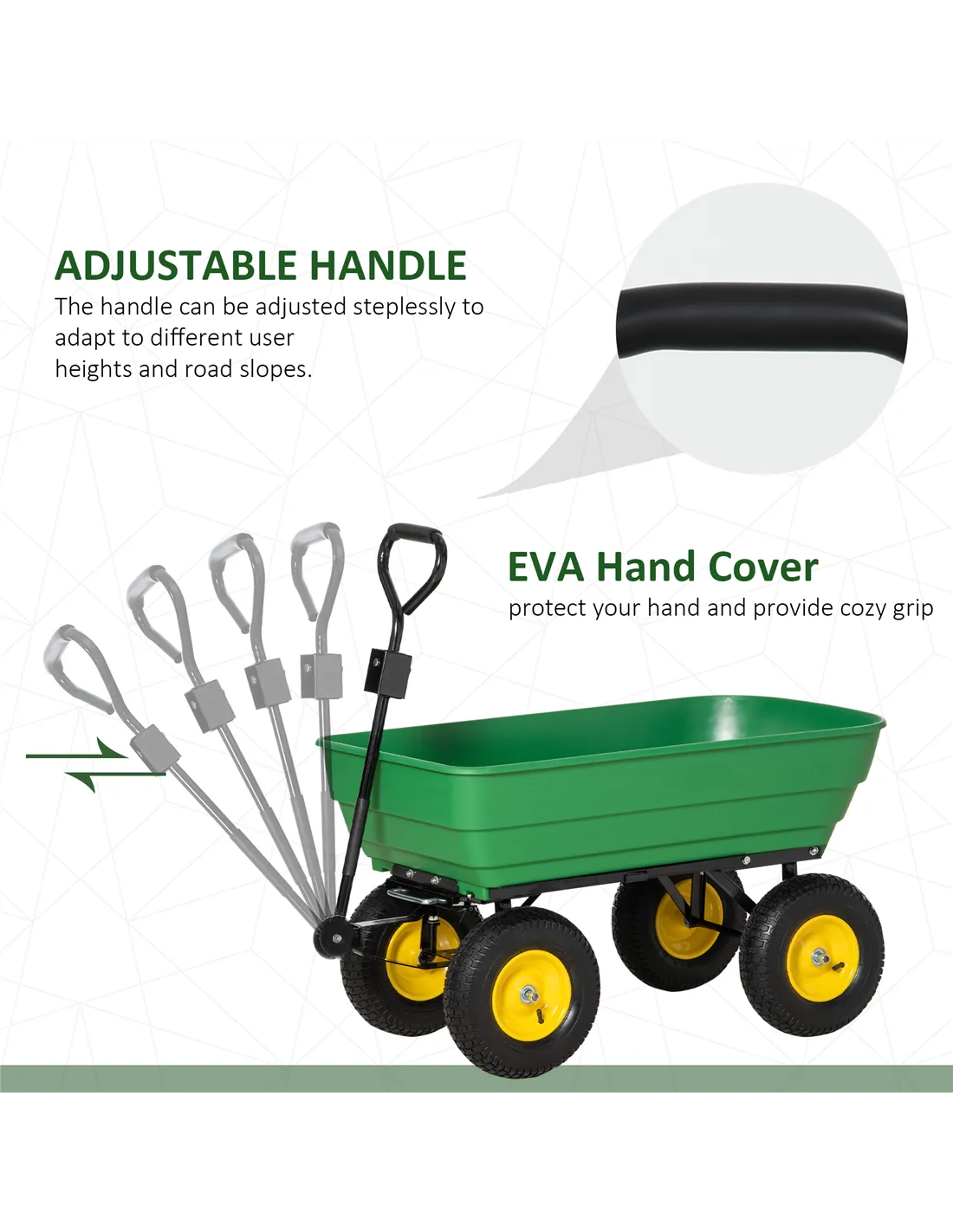 ADJUSTABLE HANDLE

The handle can be adjusted steplessly to adapt to different user heights and road slopes.

EVA Hand Cover

protect your hand and provide cozy grip